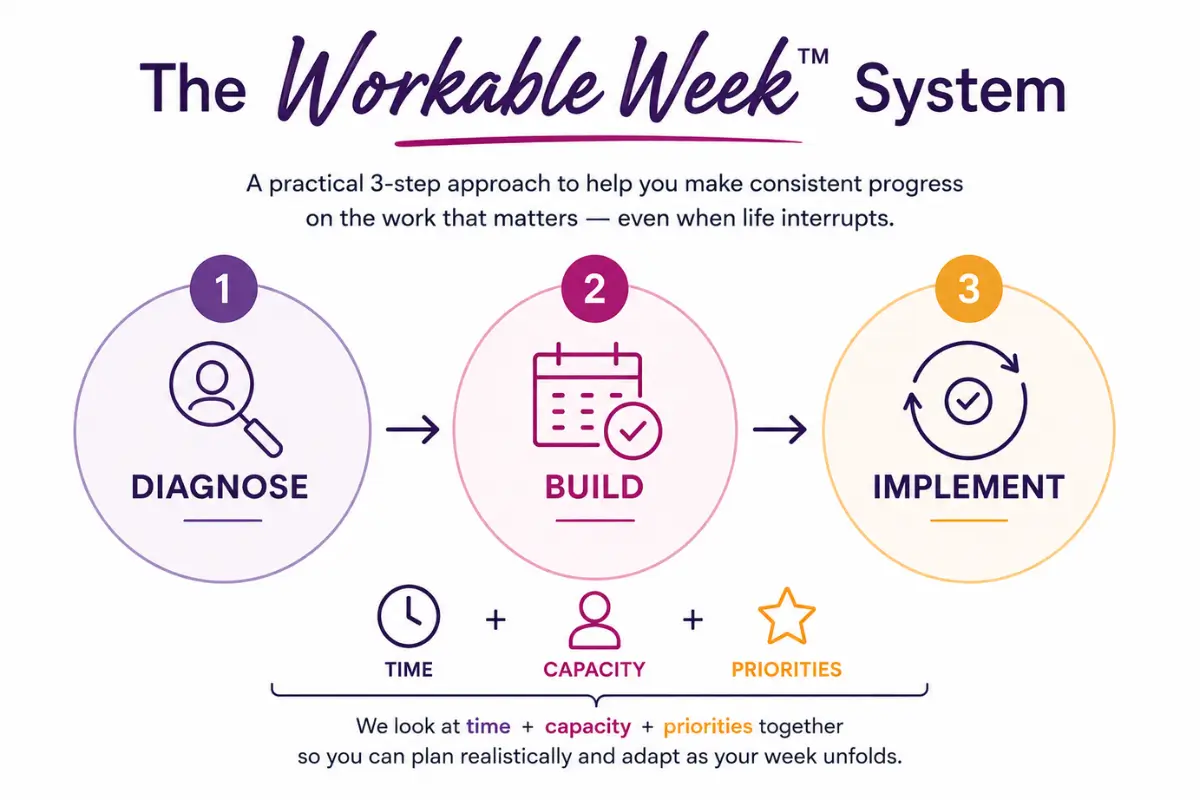 The Workable Week™ System

A practical 3-step approach to help you make consistent progress on the work that matters — even when life interrupts.

1
DIAGNOSE

2
BUILD

3
IMPLEMENT

TIME + CAPACITY + PRIORITIES

We look at time + capacity + priorities together so you can plan realistically and adapt as your week unfolds.